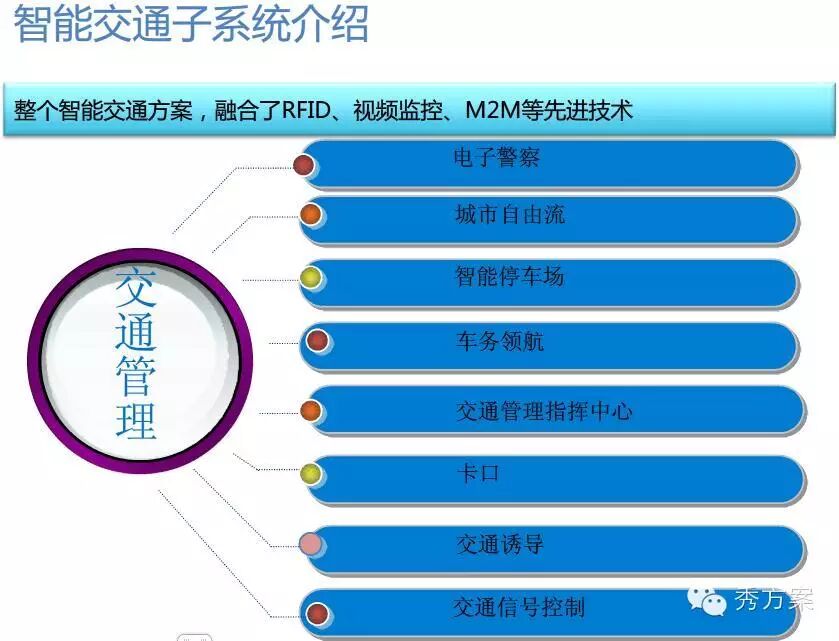 智能交通子系统介绍

整个智能交通方案，融合了RFID、视频监控、M2M等先进技术

交通管理

电子警察

城市自由流

智能停车场

车务领航

交通管理指挥中心

卡口

交通诱导

交通信号控制

秀方案